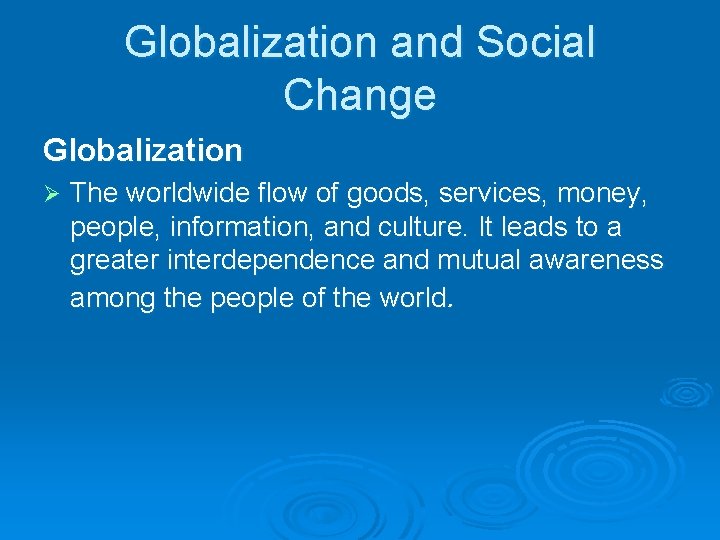 Globalization and Social Change

Globalization

➢ The worldwide flow of goods, services, money, people, information, and culture. It leads to a greater interdependence and mutual awareness among the people of the world.